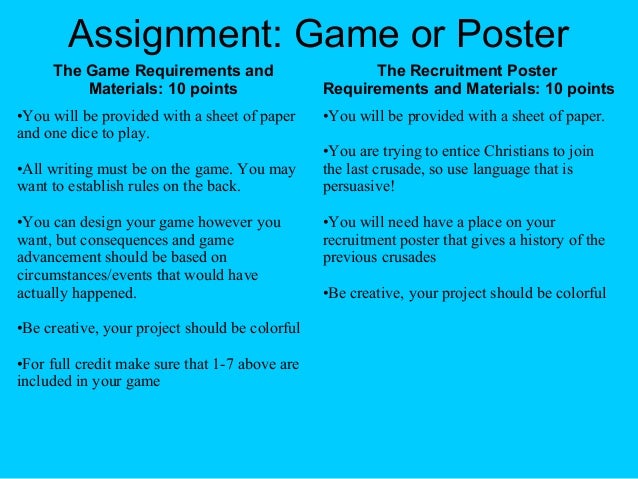 Assignment: Game or Poster

The Game Requirements and Materials: 10 points

•You will be provided with a sheet of paper and one dice to play.

•All writing must be on the game. You may want to establish rules on the back.

•You can design your game however you want, but consequences and game advancement should be based on circumstances/events that would have actually happened.

•Be creative, your project should be colorful

•For full credit make sure that 1-7 above are included in your game

The Recruitment Poster Requirements and Materials: 10 points

•You will be provided with a sheet of paper.

•You are trying to entice Christians to join the last crusade, so use language that is persuasive!

•You will need have a place on your recruitment poster that gives a history of the previous crusades

•Be creative, your project should be colorful